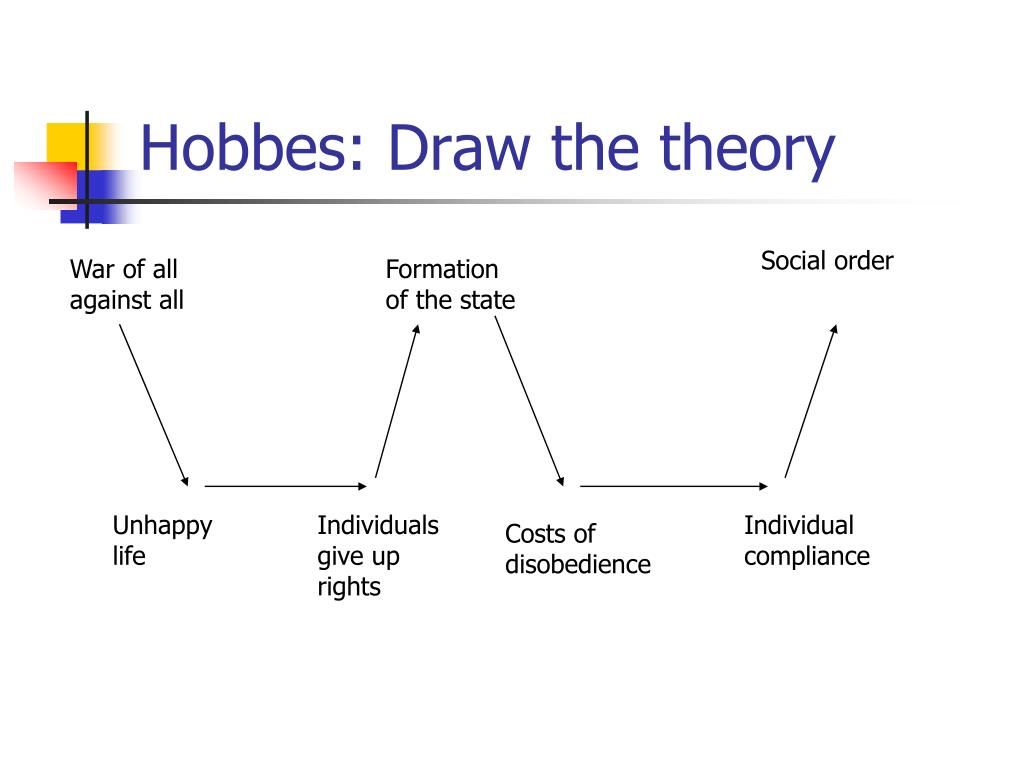 Hobbes: Draw the theory

War of all against all

Formation of the state

Social order

Unhappy life

Individuals give up rights

Costs of disobedience

Individual compliance